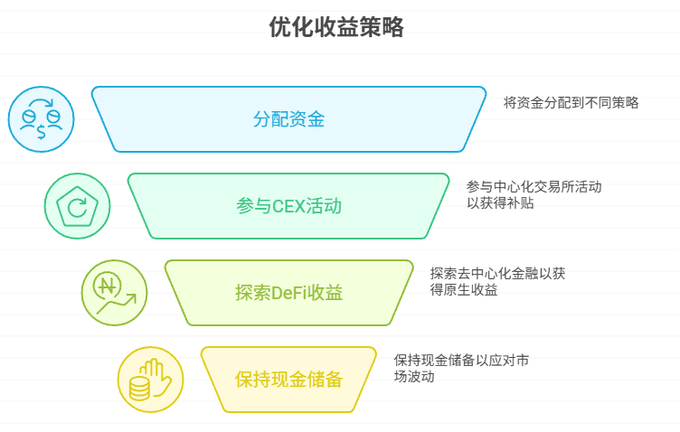 优化收益策略

分配资金

将资金分配到不同策略

参与CEX活动

参与中心化交易所活动以获得补贴

探索DeFi收益

探索去中心化金融以获得原生收益

保持现金储备

保持现金储备以应对市场波动